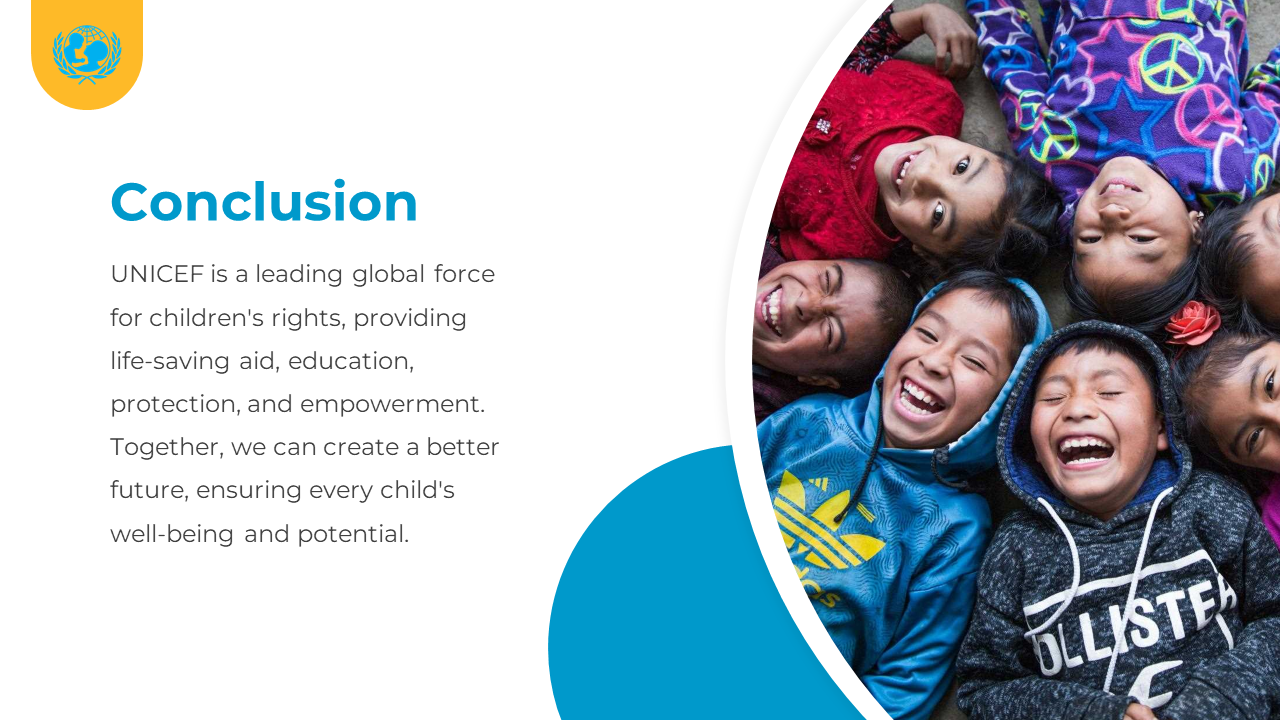 Conclusion

UNICEF is a leading global force for children's rights, providing life-saving aid, education, protection, and empowerment. Together, we can create a better future, ensuring every child's well-being and potential.

OLLISTER